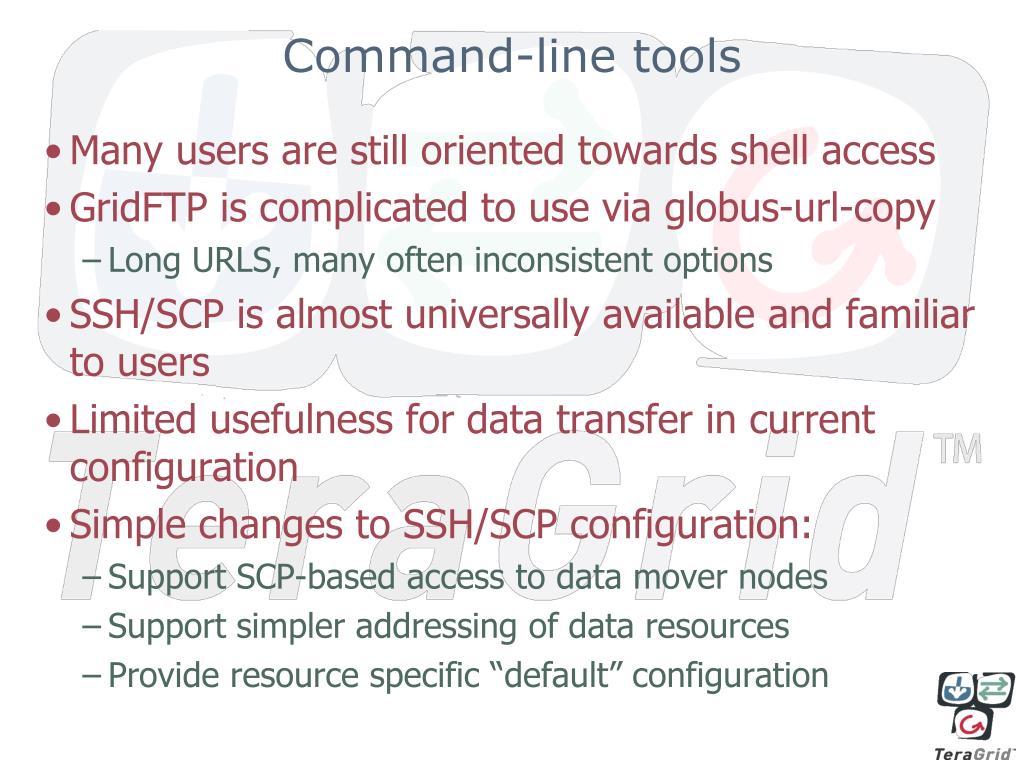 Command-line tools

• Many users are still oriented towards shell access
• GridFTP is complicated to use via globus-url-copy
– Long URLS, many often inconsistent options
• SSH/SCP is almost universally available and familiar to users
• Limited usefulness for data transfer in current configuration
• Simple changes to SSH/SCP configuration:
– Support SCP-based access to data mover nodes
– Support simpler addressing of data resources
– Provide resource specific “default” configuration

TeraGrid™

TeraGrid